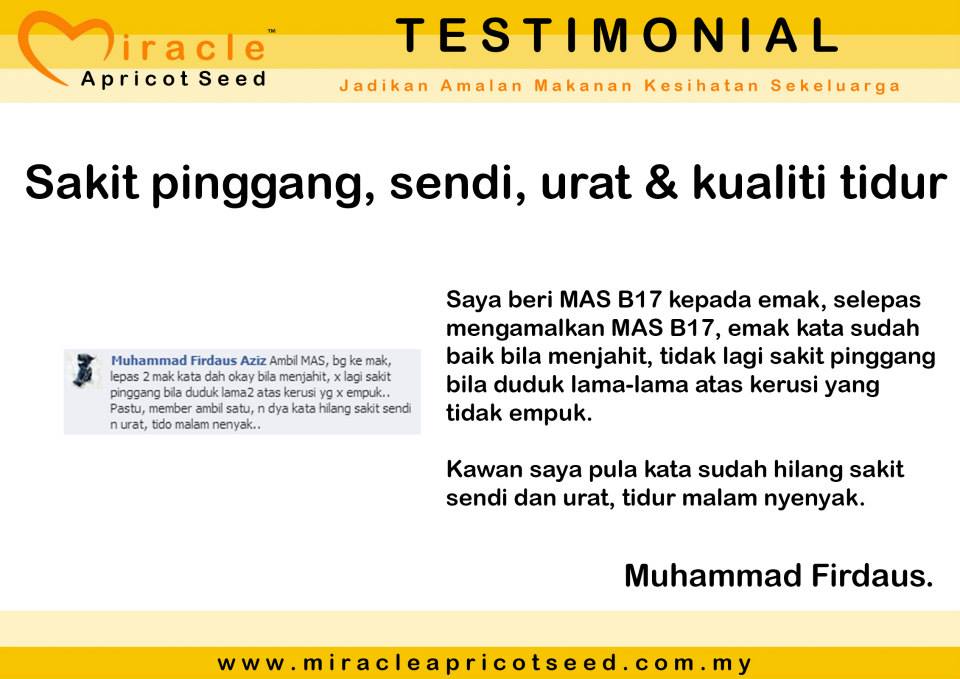 Miracle™
Apricot Seed

TESTIMONIAL

Jadikan Amalan Makanan Kesihatan Sekeluarga

Sakit pinggang, sendi, urat & kualiti tidur

Muhammad Firdaus Aziz Ambil MAS, bg ke mak, lepas 2 mak kata dah okay bila menjahit, x lagi sakit pinggang bila duduk lama2 atas kerusi yg x empuk.. Pastu, member ambil satu, n dya kata hilang sakit sendi n urat, tido malam nenyak..

Saya beri MAS B17 kepada emak, selepas mengamalkan MAS B17, emak kata sudah baik bila menjahit, tidak lagi sakit pinggang bila duduk lama-lama atas kerusi yang tidak empuk.

Kawan saya pula kata sudah hilang sakit sendi dan urat, tidur malam nyenyak.

Muhammad Firdaus.

www.miracleapricotseed.com.my